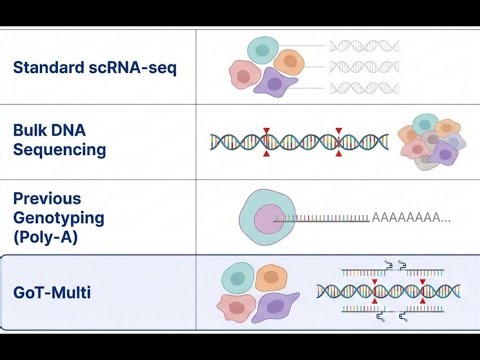 Standard scRNA-seq

Bulk DNA Sequencing

Previous Genotyping (Poly-A)

AAAAAAAA...

GoT-Multi